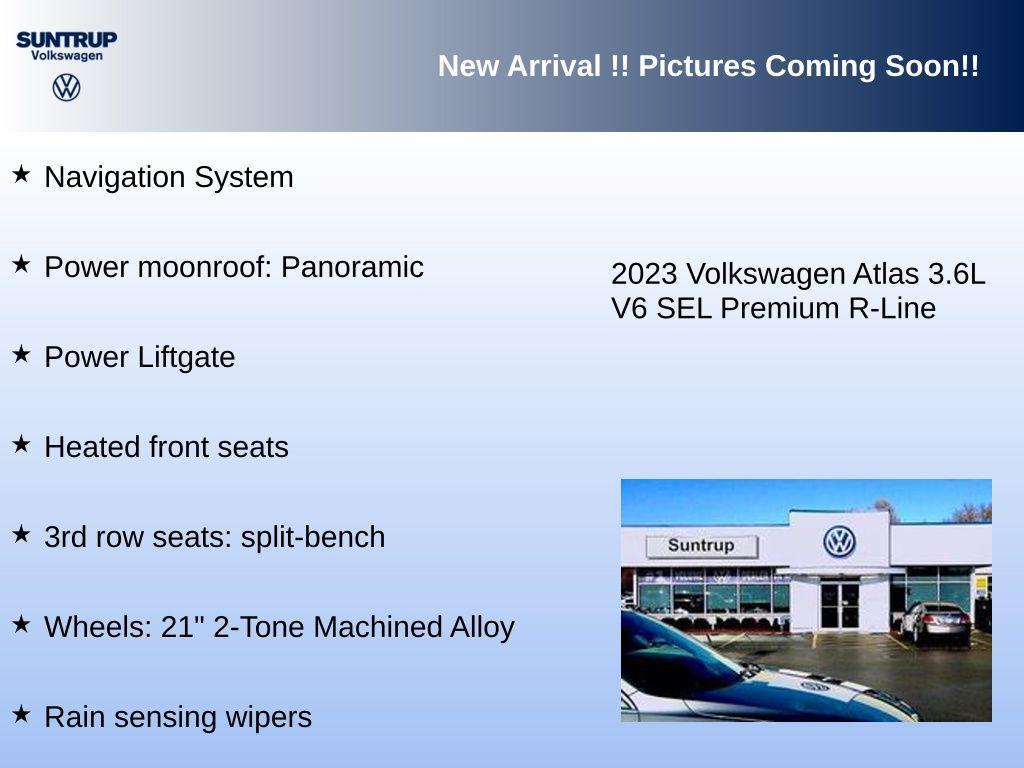 SUNTRUP
Volkswagen

New Arrival !! Pictures Coming Soon!!

★ Navigation System

★ Power moonroof: Panoramic

★ Power Liftgate

★ Heated front seats

★ 3rd row seats: split-bench

★ Wheels: 21" 2-Tone Machined Alloy

★ Rain sensing wipers

2023 Volkswagen Atlas 3.6L V6 SEL Premium R-Line

Suntrup